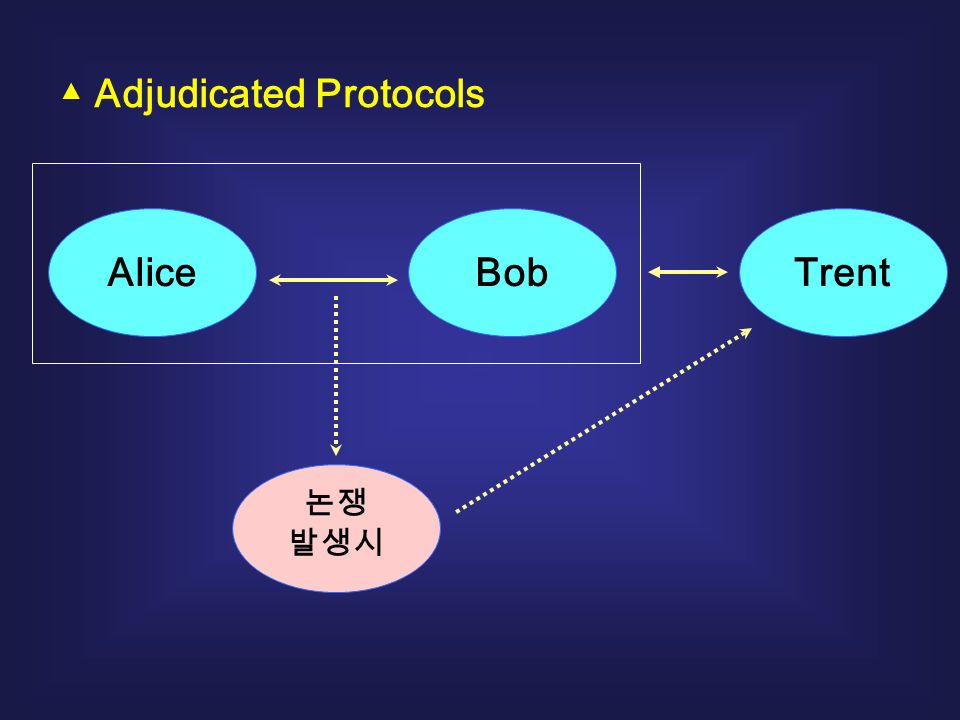 ▲ Adjudicated Protocols

Alice

Bob

Trent

논쟁
발생시